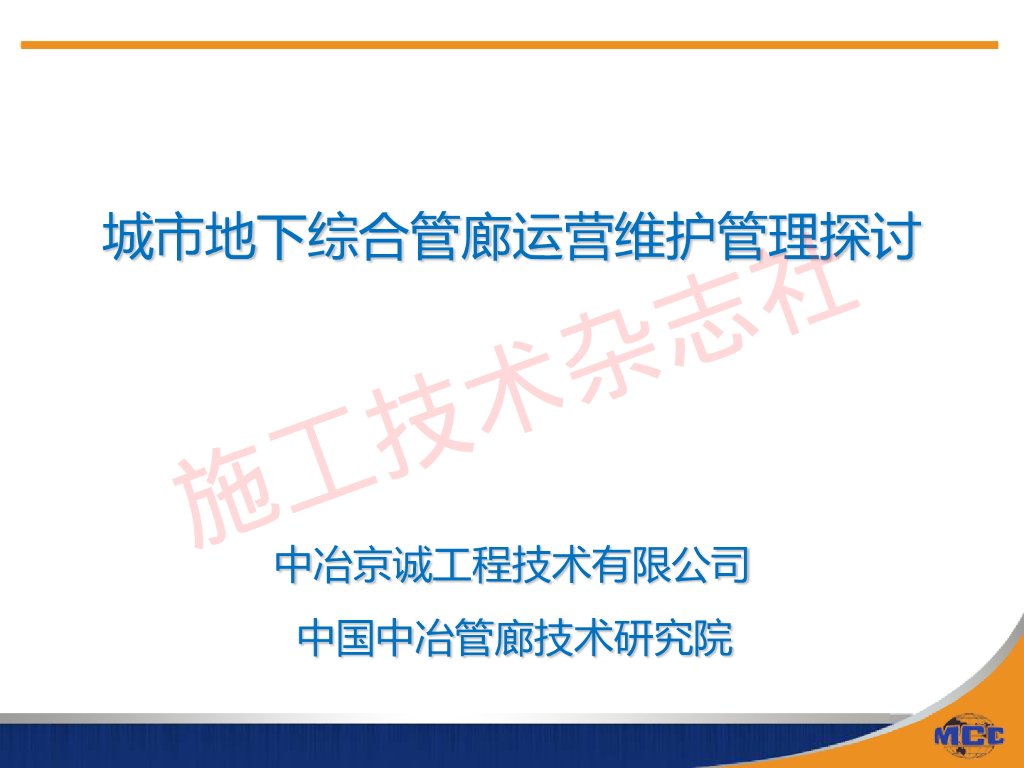 城市地下综合管廊运营维护管理探讨

施工技术杂志社

中冶京诚工程技术有限公司

中国中冶管廊技术研究院

MCC